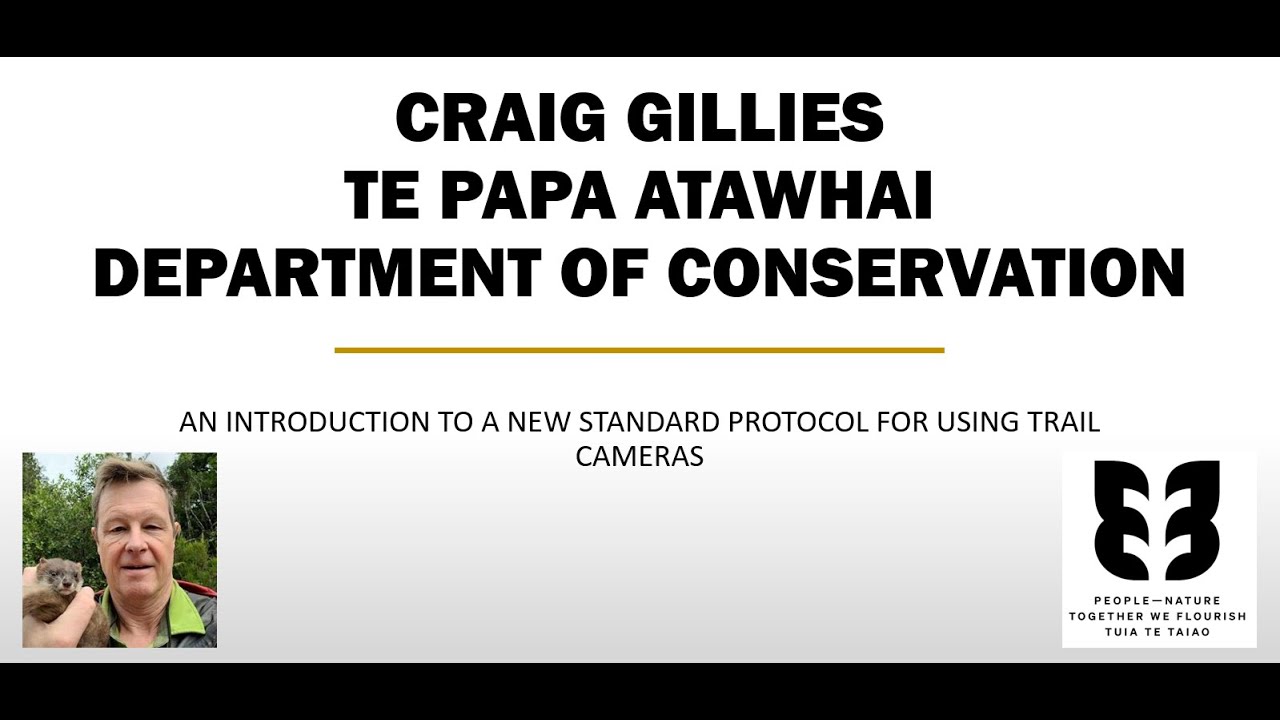 CRAIG GILLIES
TE PAPA ATAWHAI
DEPARTMENT OF CONSERVATION

AN INTRODUCTION TO A NEW STANDARD PROTOCOL FOR USING TRAIL CAMERAS

PEOPLE—NATURE
TOGETHER WE FLOURISH
TUIA TE TAIAO